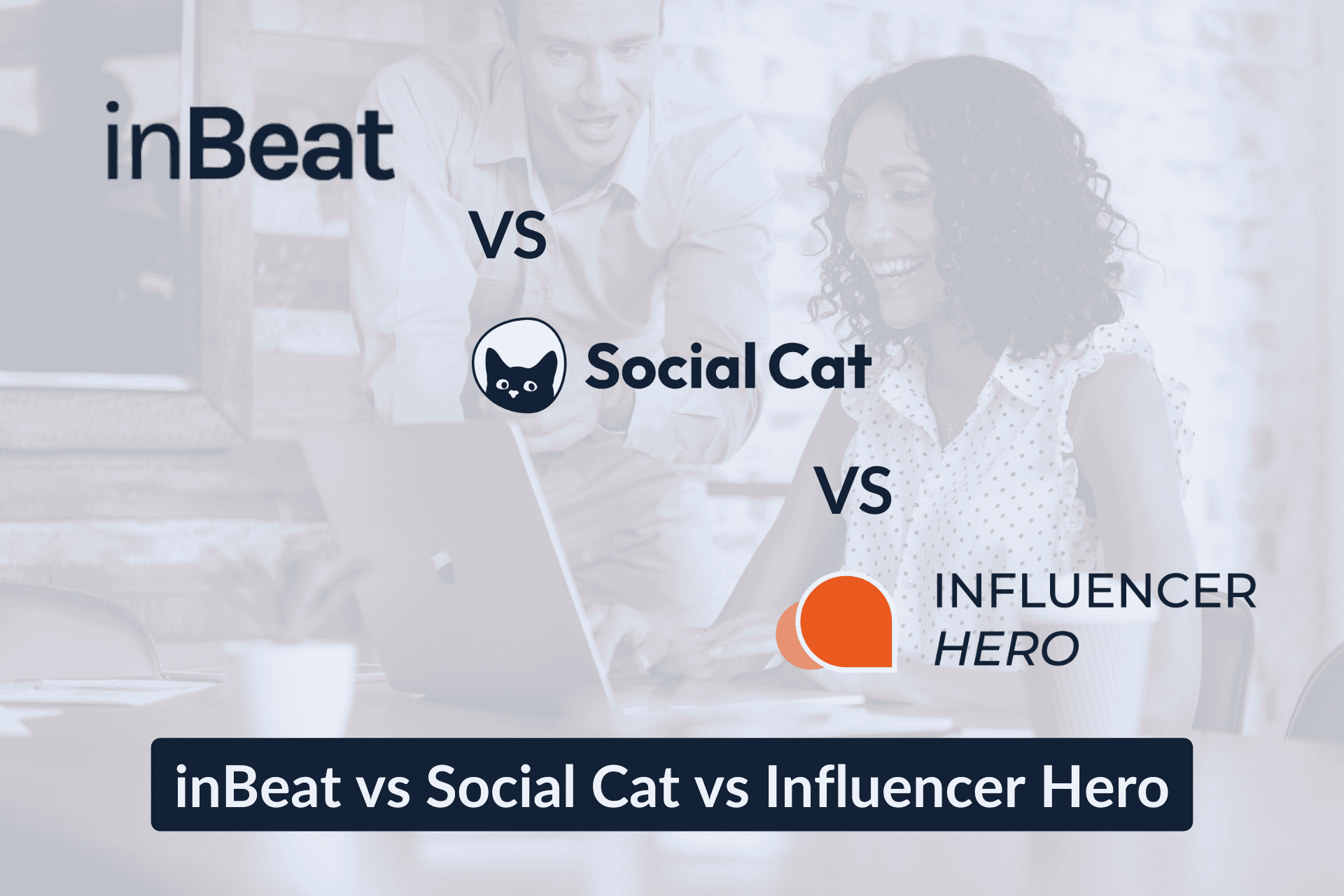 inBeat

VS

Social Cat

VS

INFLUENCER HERO

inBeat vs Social Cat vs Influencer Hero